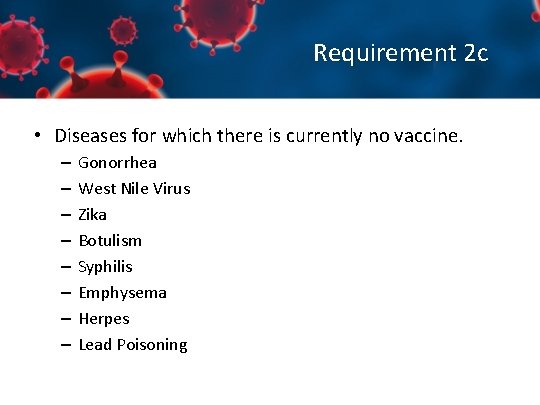 Requirement 2c

• Diseases for which there is currently no vaccine.
  – Gonorrhea
  – West Nile Virus
  – Zika
  – Botulism
  – Syphilis
  – Emphysema
  – Herpes
  – Lead Poisoning